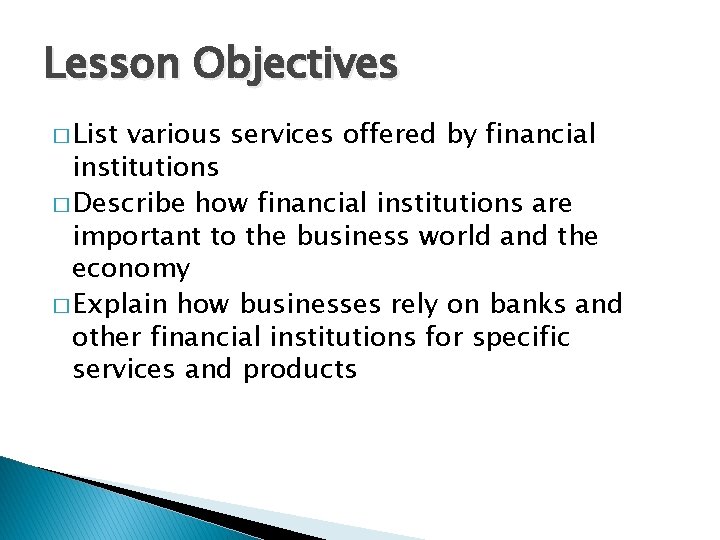 Lesson Objectives

□ List various services offered by financial institutions
□ Describe how financial institutions are important to the business world and the economy
□ Explain how businesses rely on banks and other financial institutions for specific services and products